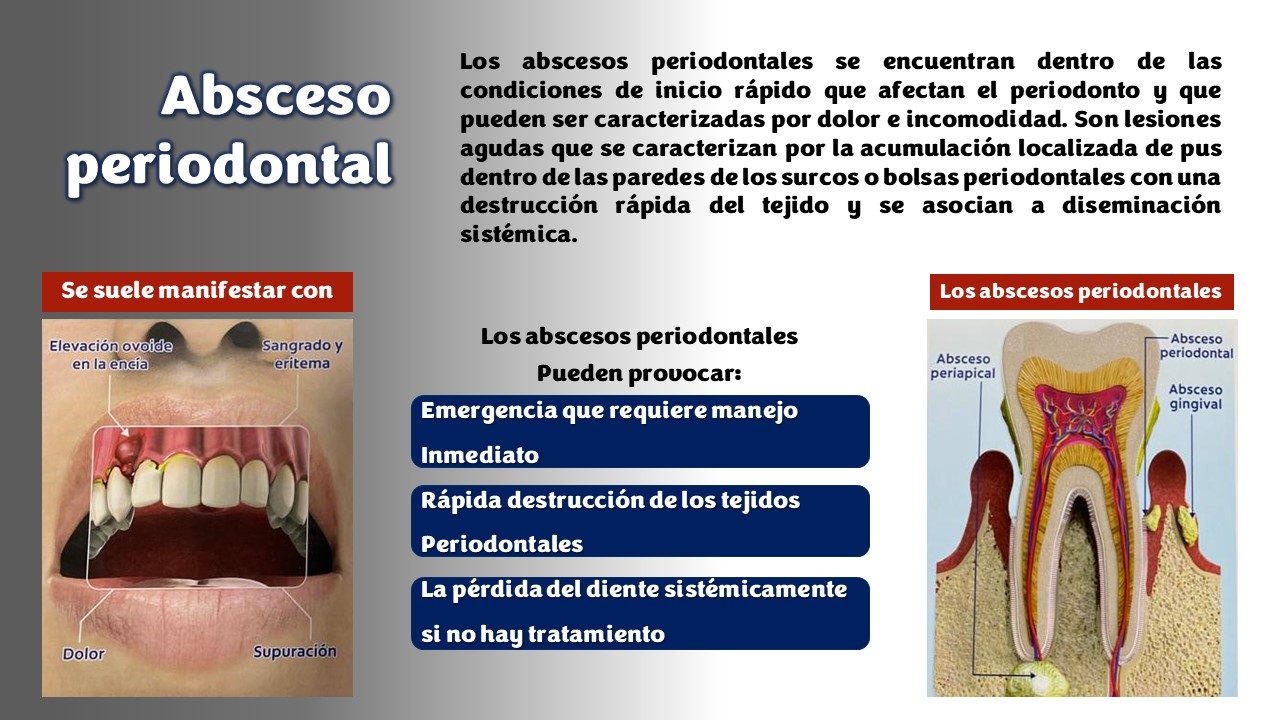 Absceso periodontal

Los abscesos periodontales se encuentran dentro de las condiciones de inicio rápido que afectan el periodonto y que pueden ser caracterizadas por dolor e incomodidad. Son lesiones agudas que se caracterizan por la acumulación localizada de pus dentro de las paredes de los surcos o bolsas periodontales con una destrucción rápida del tejido y se asocian a diseminación sistémica.

Se suele manifestar con

Elevación ovoide en la encía

Sangrado y eritema

Dolor

Supuración

Los abscesos periodontales
Pueden provocar:

Emergencia que requiere manejo Inmediato

Rápida destrucción de los tejidos Periodontales

La pérdida del diente sistémicamente si no hay tratamiento

Los abscesos periodontales

Absceso periapical

Absceso periodontal

Absceso gingival